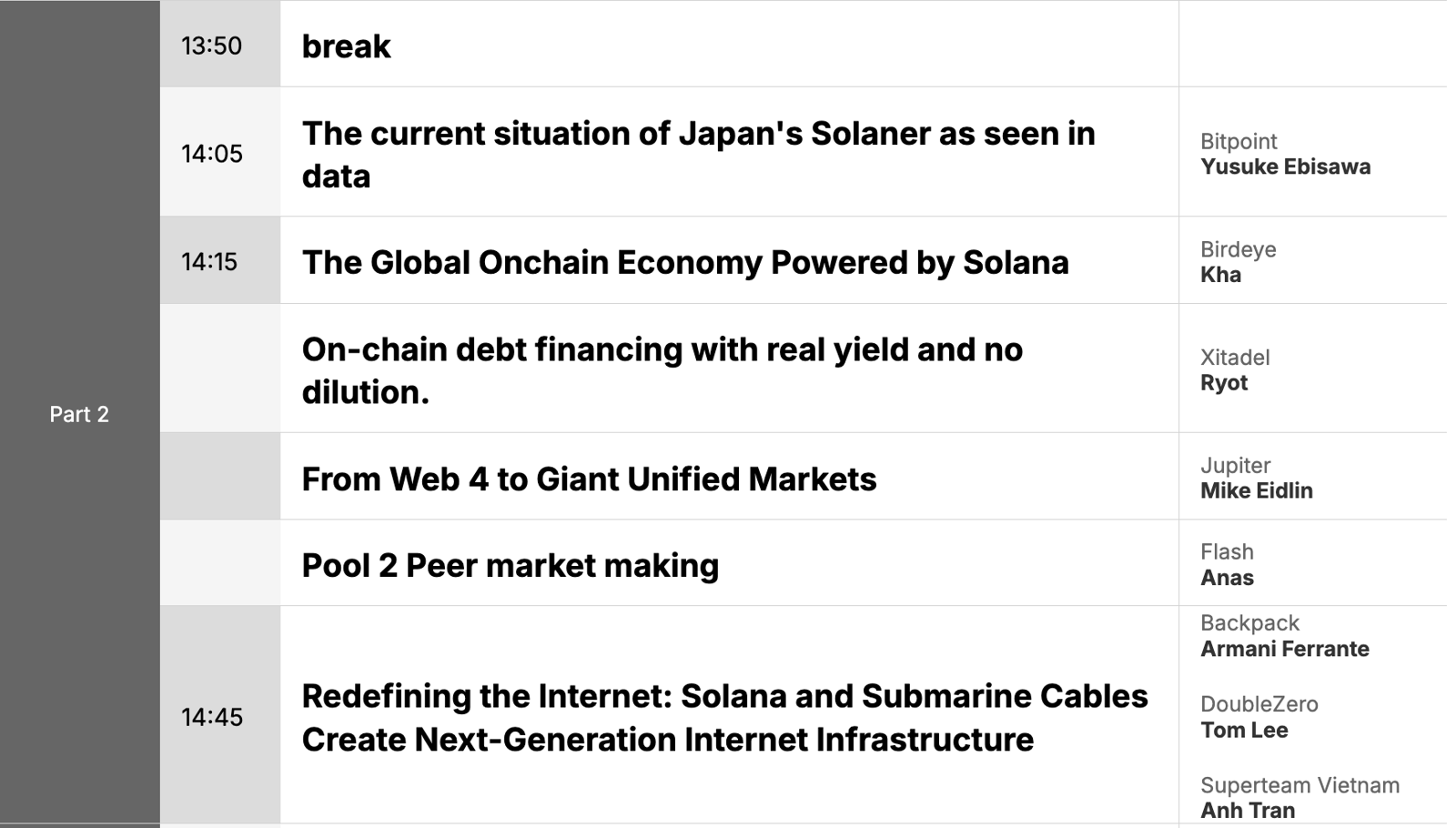 | Part 2 | 13:50 | break | |
|---|---|---|---|
| | 14:05 | The current situation of Japan's Solaner as seen in data | Bitpoint **Yusuke Ebisawa** |
| | 14:15 | The Global Onchain Economy Powered by Solana | Birdeye **Kha** |
| | | On-chain debt financing with real yield and no dilution. | Xitadel **Ryot** |
| | | From Web 4 to Giant Unified Markets | Jupiter **Mike Eidlin** |
| | | Pool 2 Peer market making | Flash **Anas** |
| | 14:45 | Redefining the Internet: Solana and Submarine Cables Create Next-Generation Internet Infrastructure | Backpack **Armani Ferrante** DoubleZero **Tom Lee** Superteam Vietnam **Anh Tran** |